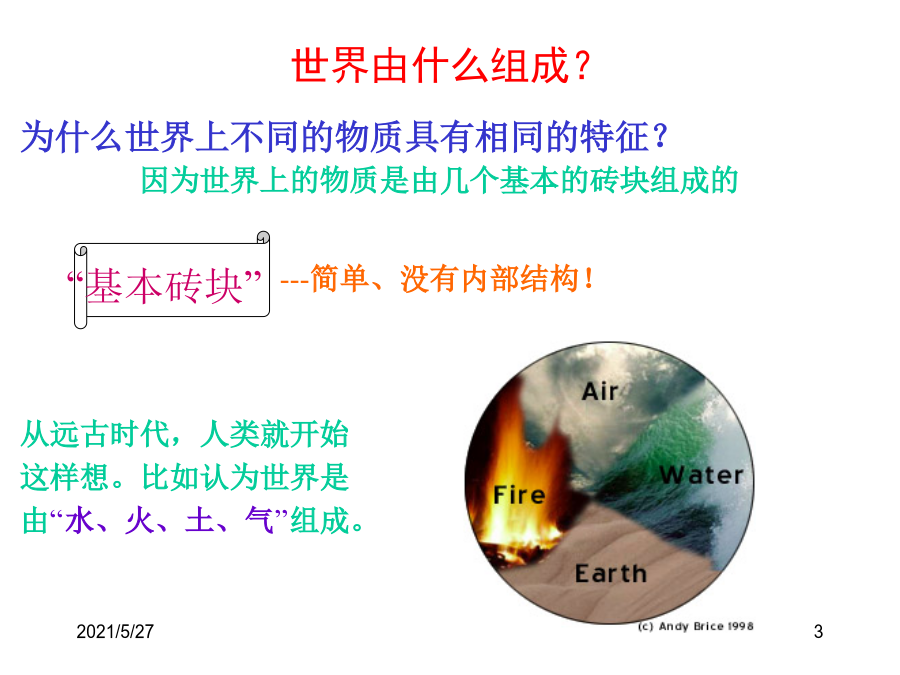 世界由什么组成？

为什么世界上不同的物质具有相同的特征？

因为世界上的物质是由几个基本的砖块组成的

“基本砖块” ---简单、没有内部结构！

从远古时代，人类就开始这样想。比如认为世界是由“水、火、土、气”组成。

Air

Water

Fire

Earth

(c) Andy Brice 1998

2021/5/27

3